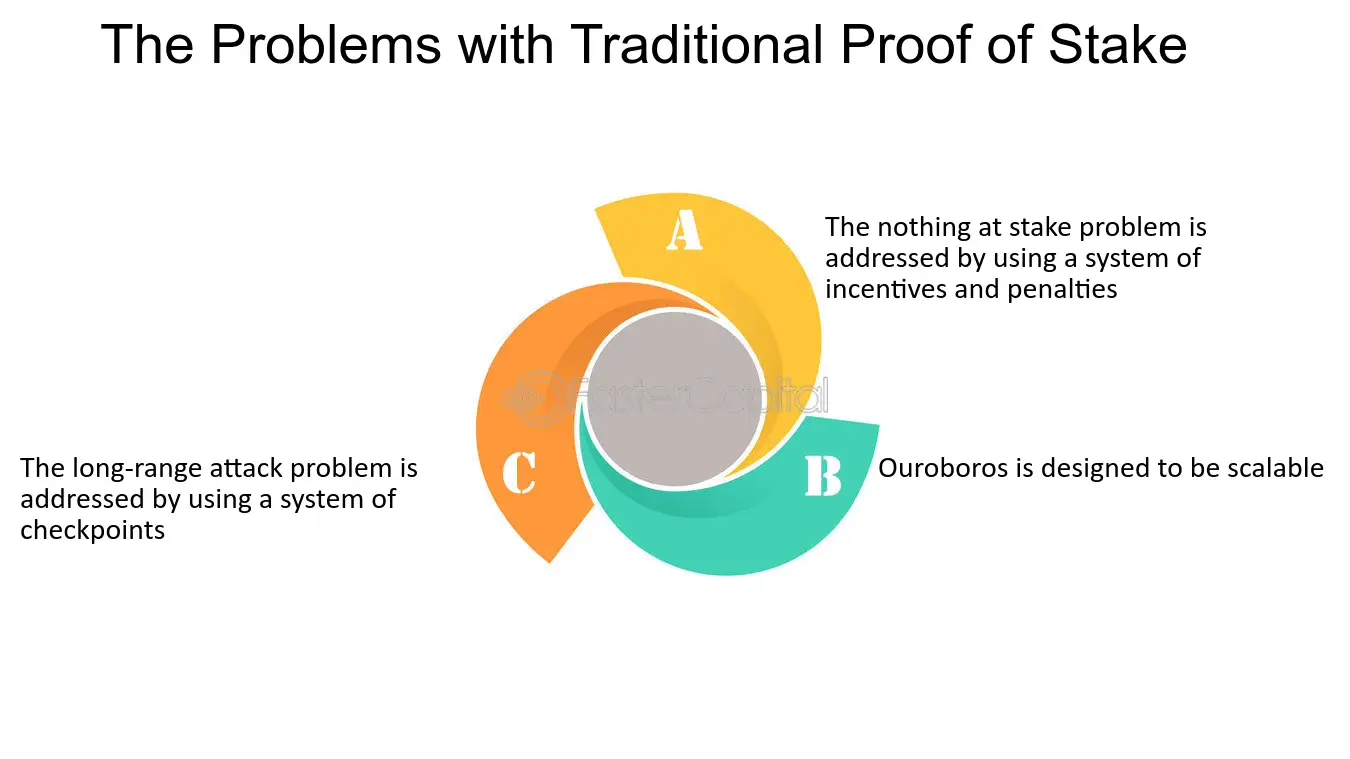 The Problems with Traditional Proof of Stake

A

The nothing at stake problem is addressed by using a system of incentives and penalties

B

Ouroboros is designed to be scalable

C

The long-range attack problem is addressed by using a system of checkpoints

FasterCapital